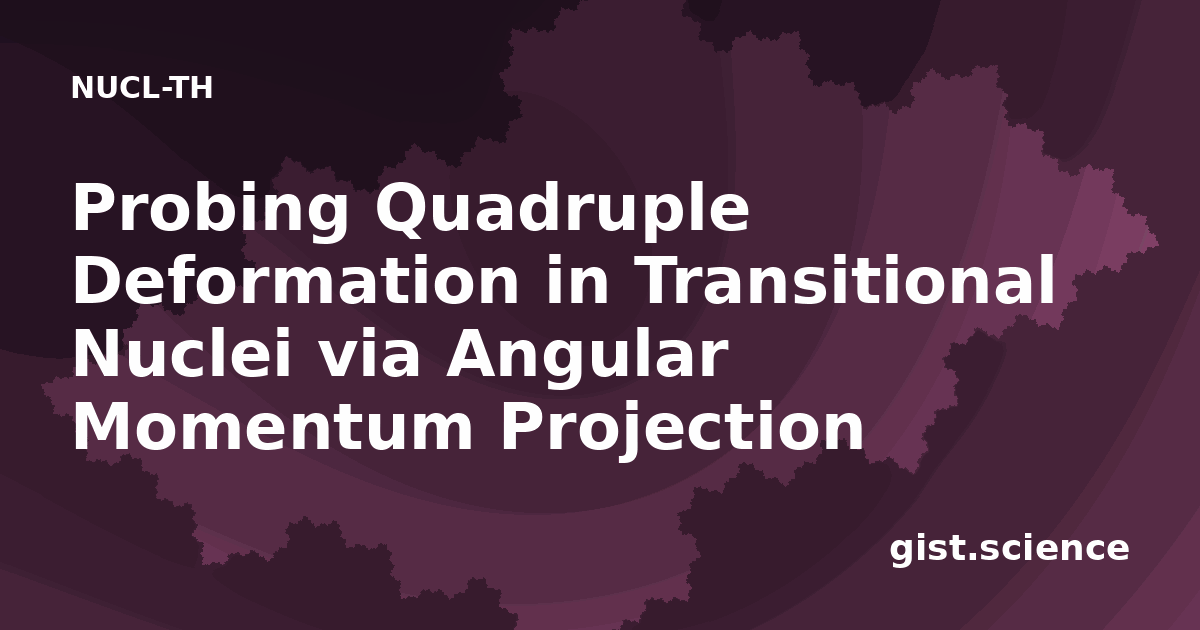 NUCL-TH

Probing Quadruple Deformation in Transitional Nuclei via Angular Momentum Projection

gist.science